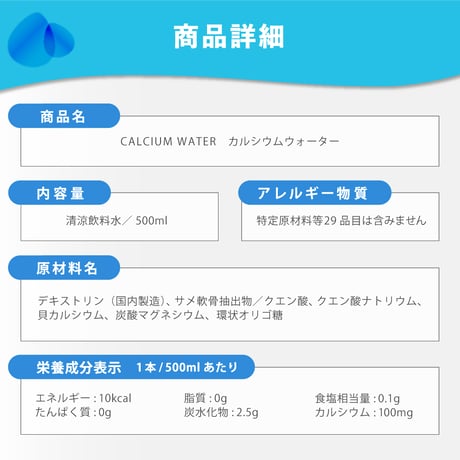 商品詳細

商品名

CALCIUM WATER　カルシウムウォーター

内容量

清涼飲料水／ 500ml

アレルギー物質

特定原材料等29 品目は含みません

原材料名

デキストリン（国内製造）、サメ軟骨抽出物／クエン酸、クエン酸ナトリウム、貝カルシウム、炭酸マグネシウム、環状オリゴ糖

栄養成分表示　1本 / 500ml あたり

エネルギー : 10kcal
たんぱく質 : 0g

脂質 : 0g
炭水化物 : 2.5g

食塩相当量 : 0.1g
カルシウム : 100mg